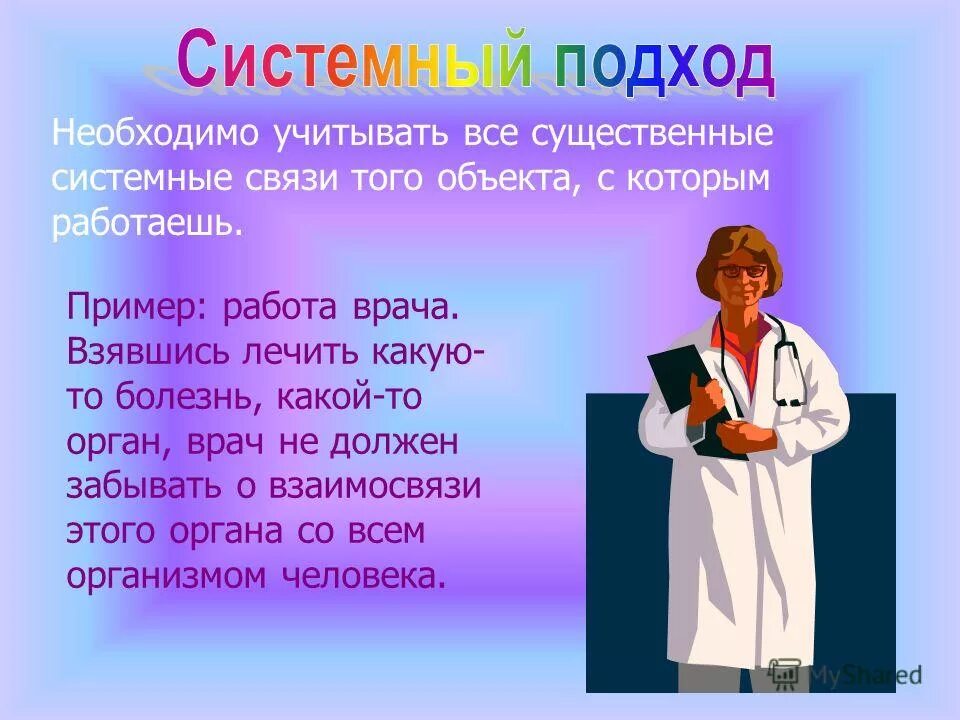 Системный подход

Необходимо учитывать все существенные системные связи того объекта, с которым работаешь.

Пример: работа врача. Взявшись лечить какую-то болезнь, какой-то орган, врач не должен забывать о взаимосвязи этого органа со всем организмом человека.

MyShared